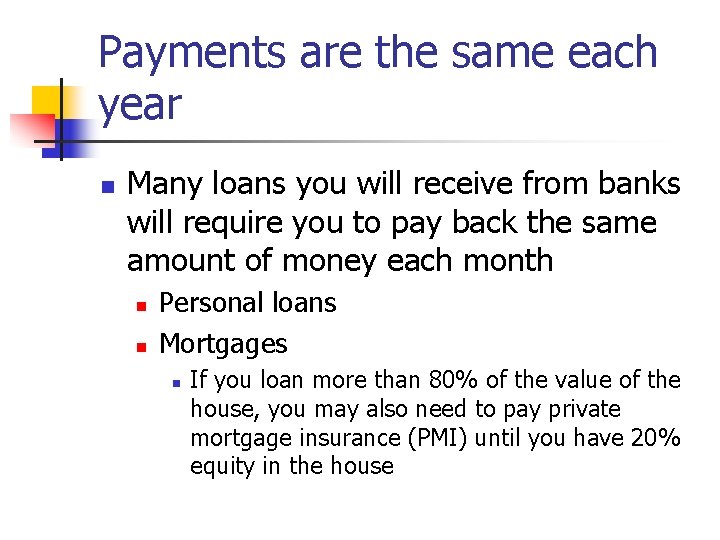 Payments are the same each year

Many loans you will receive from banks will require you to pay back the same amount of money each month

Personal loans

Mortgages

If you loan more than 80% of the value of the house, you may also need to pay private mortgage insurance (PMI) until you have 20% equity in the house